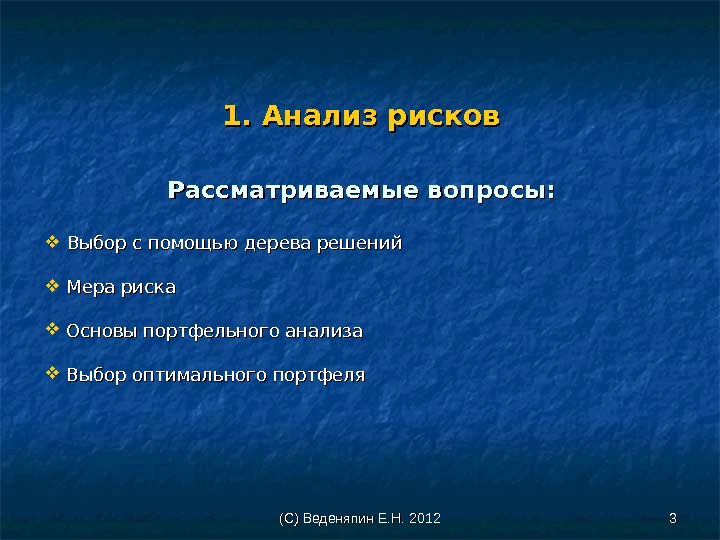 1. Анализ рисков

Рассматриваемые вопросы:

❖ Выбор с помощью дерева решений

❖ Мера риска

❖ Основы портфельного анализа

❖ Выбор оптимального портфеля

(С) Веденяпин Е.Н. 2012

3